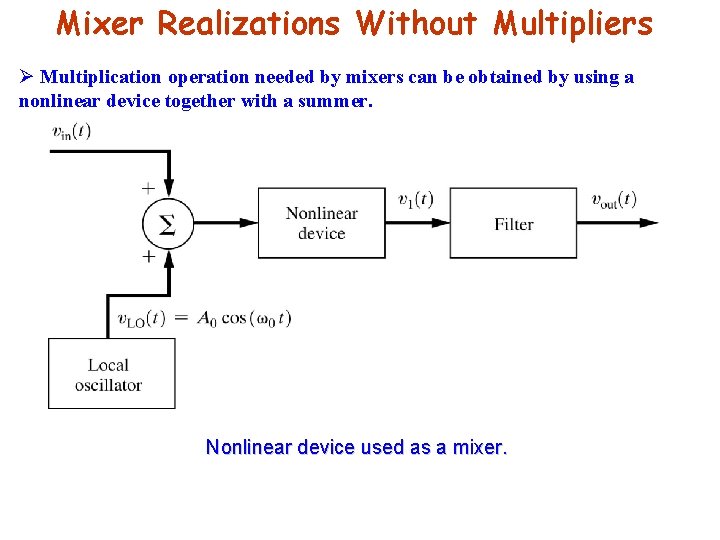 Mixer Realizations Without Multipliers

➢ Multiplication operation needed by mixers can be obtained by using a nonlinear device together with a summer.

$v_{in}(t)$

+

$\Sigma$

+

Nonlinear device

$v_1(t)$

Filter

$v_{out}(t)$

$v_{LO}(t) = A_0 \cos(\omega_0 t)$

Local oscillator

Nonlinear device used as a mixer.